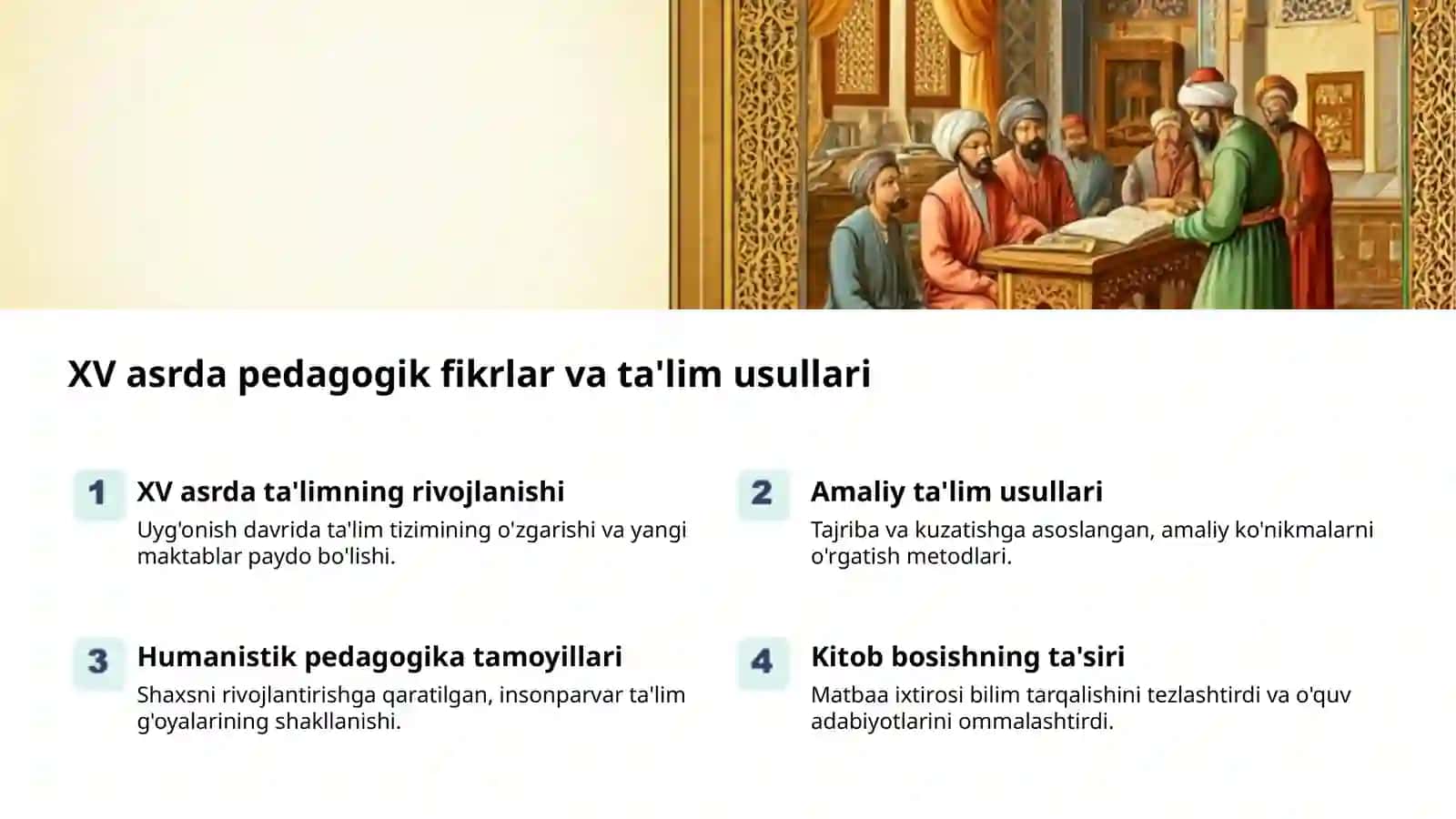 XV asrda pedagogik fikrlar va ta'lim usullari

1

XV asrda ta'limning rivojlanishi

Uyg'onish davrida ta'lim tizimining o'zgarishi va yangi maktablar paydo bo'lishi.

2

Amaliy ta'lim usullari

Tajriba va kuzatishga asoslangan, amaliy ko'nikmalarni o'rgatish metodlari.

3

Humanistik pedagogika tamoyillari

Shaxsni rivojlantirishga qaratilgan, insonparvar ta'lim g'oyalarining shakllanishi.

4

Kitob bosishning ta'siri

Matbaa ixtirosi bilim tarqalishini tezlashtirdi va o'quv adabiyotlarini ommalashtirdi.